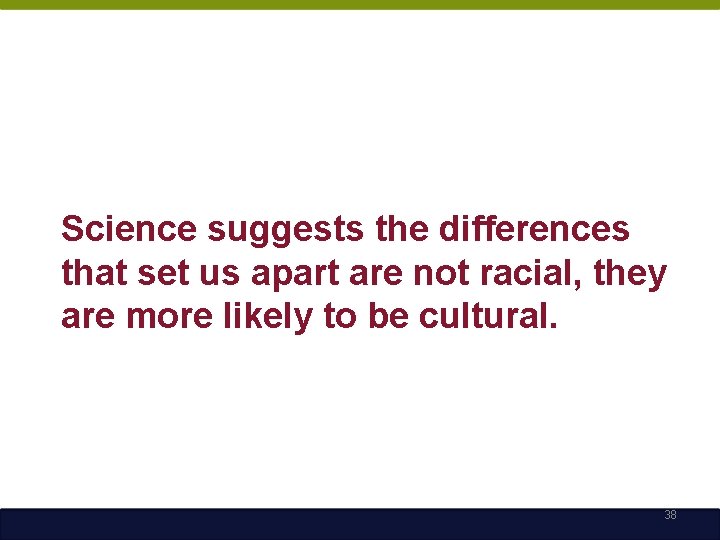 Science suggests the differences that set us apart are not racial, they are more likely to be cultural.

38